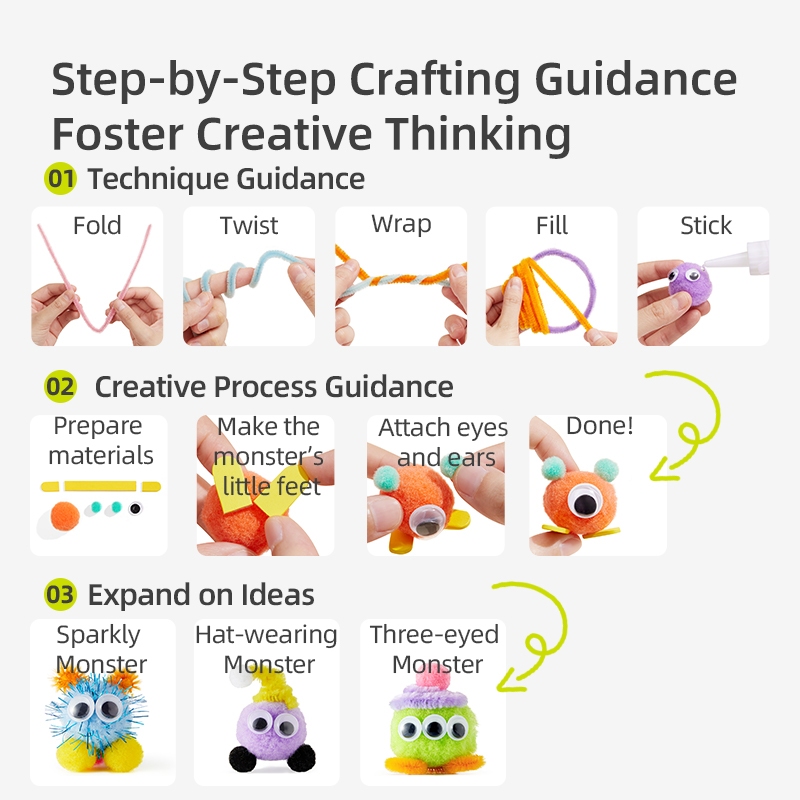 Step-by-Step Crafting Guidance
Foster Creative Thinking

01 Technique Guidance

Fold

Twist

Wrap

Fill

Stick

02 Creative Process Guidance

Prepare materials

Make the monster's little feet

Attach eyes and ears

Done!

03 Expand on Ideas

Sparkly Monster

Hat-wearing Monster

Three-eyed Monster